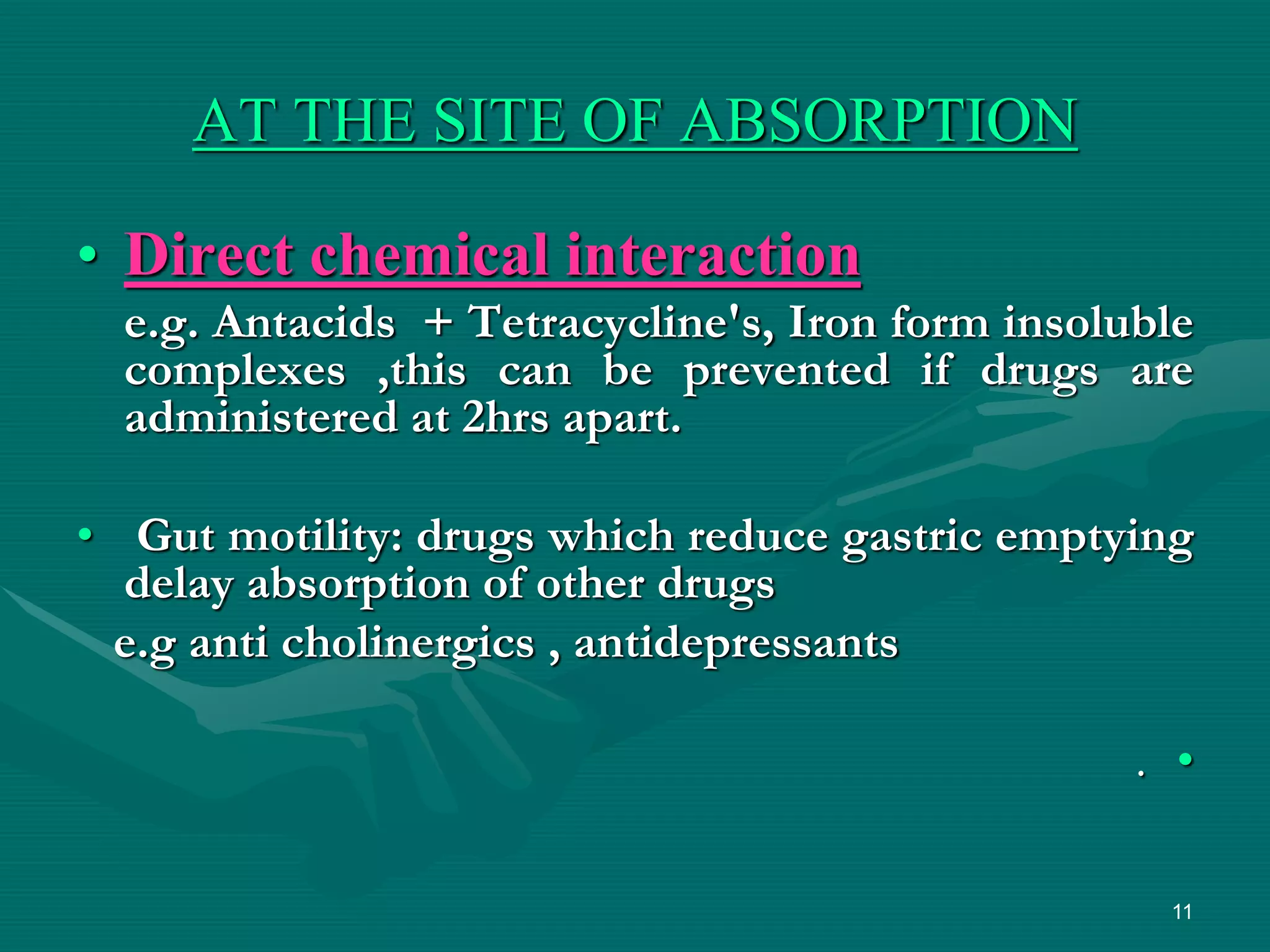 AT THE SITE OF ABSORPTION

• Direct chemical interaction

e.g. Antacids + Tetracycline's, Iron form insoluble complexes ,this can be prevented if drugs are administered at 2hrs apart.

• Gut motility: drugs which reduce gastric emptying delay absorption of other drugs

e.g anti cholinergics , antidepressants

. •

11